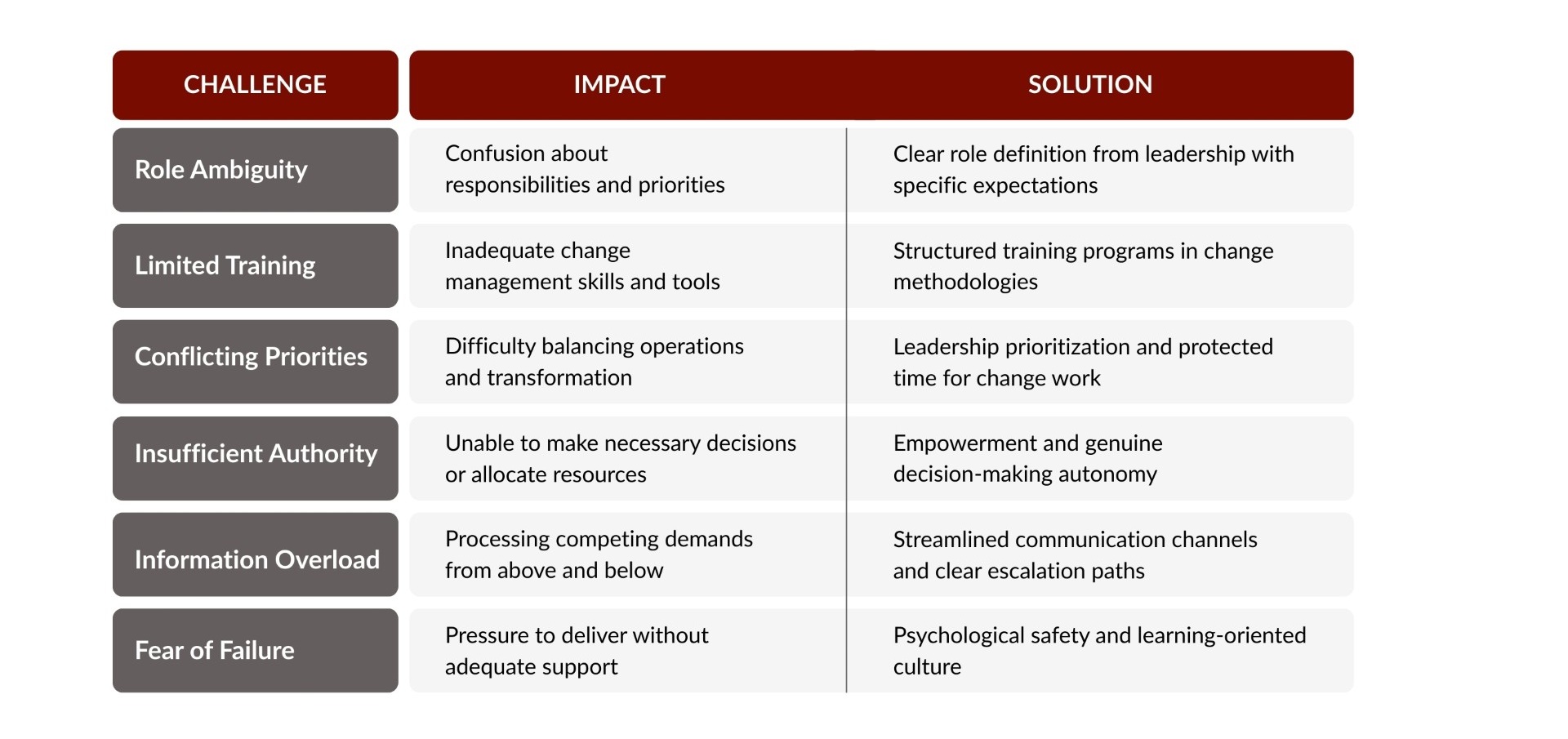 | CHALLENGE | IMPACT | SOLUTION |
|---|---|---|
| Role Ambiguity | Confusion about responsibilities and priorities | Clear role definition from leadership with specific expectations |
| Limited Training | Inadequate change management skills and tools | Structured training programs in change methodologies |
| Conflicting Priorities | Difficulty balancing operations and transformation | Leadership prioritization and protected time for change work |
| Insufficient Authority | Unable to make necessary decisions or allocate resources | Empowerment and genuine decision-making autonomy |
| Information Overload | Processing competing demands from above and below | Streamlined communication channels and clear escalation paths |
| Fear of Failure | Pressure to deliver without adequate support | Psychological safety and learning-oriented culture |